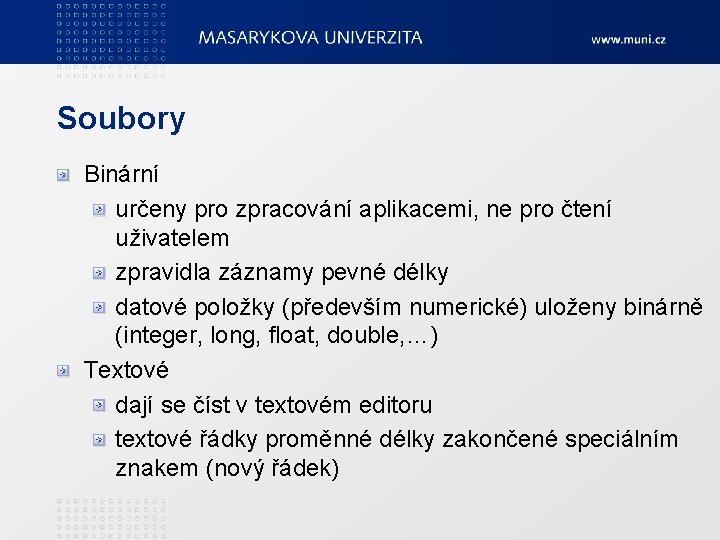 MASARYKOVA UNIVERZITA

www.muni.cz

Soubory

Binární

určeny pro zpracování aplikacemi, ne pro čtení uživatelem

zpravidla záznamy pevné délky

datové položky (především numerické) uloženy binárně (integer, long, float, double,…)

Textové

dají se číst v textovém editoru

textové řádky proměnné délky zakončené speciálním znakem (nový řádek)